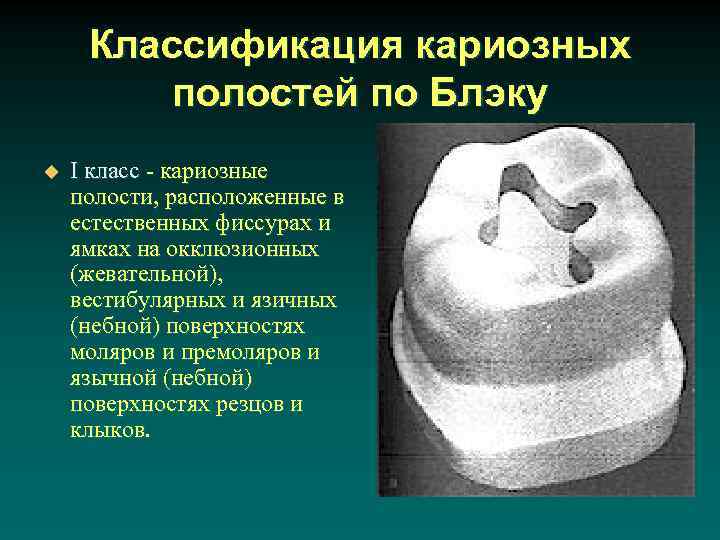 Классификация кариозных полостей по Блэку

I класс - кариозные полости, расположенные в естественных фиссурах и ямках на окклюзионных (жевательной), вестибулярных и язичных (небной) поверхностях моляров и премоляров и язычной (небной) поверхностях резцов и клыков.